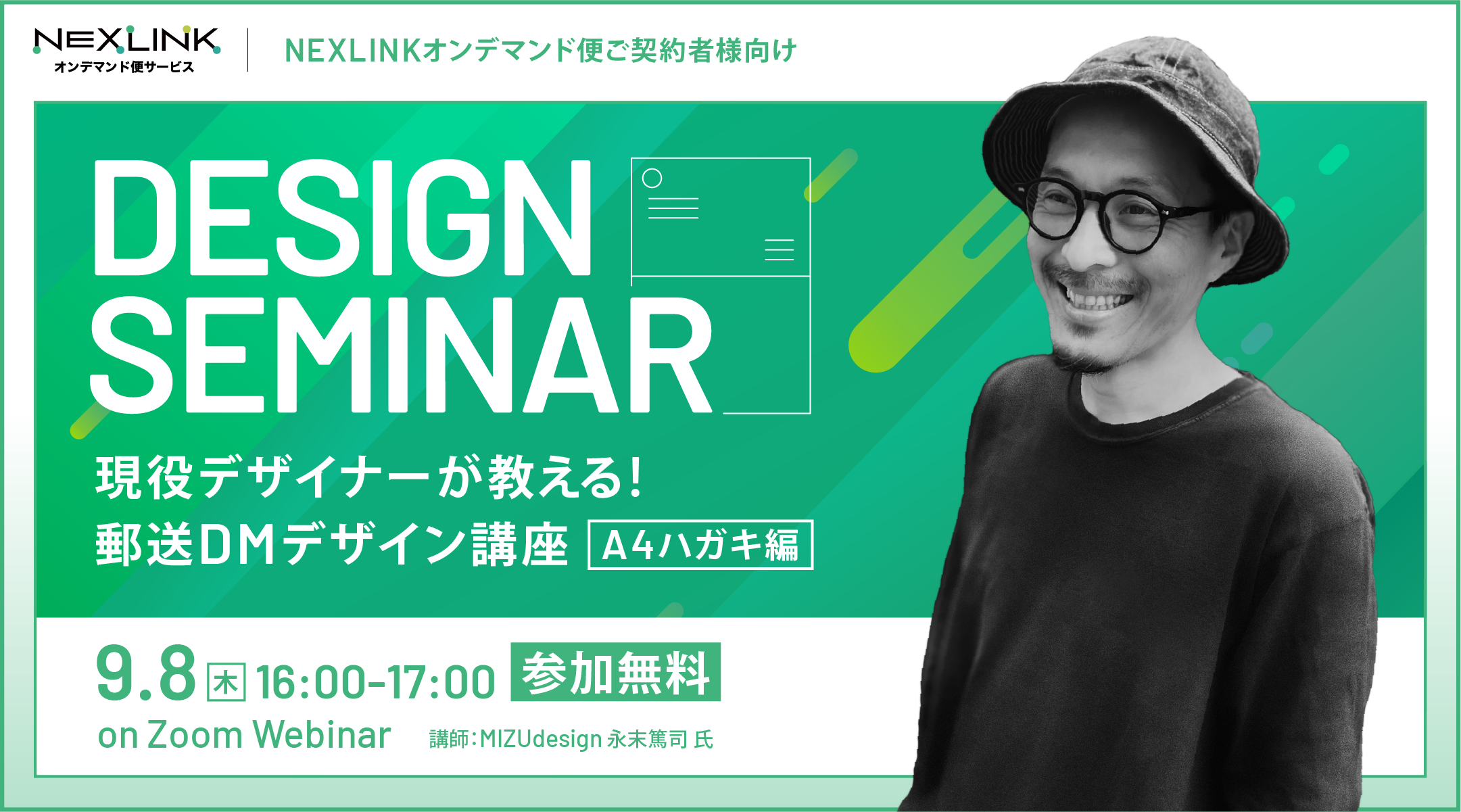 NEXLINK
オンデマンド便サービス

NEXLINKオンデマンド便ご契約者様向け

DESIGN SEMINAR

現役デザイナーが教える!
郵送DMデザイン講座 A4ハガキ編

9.8 木 16:00-17:00 参加無料
on Zoom Webinar 講師:MIZUdesign 永末篤司 氏